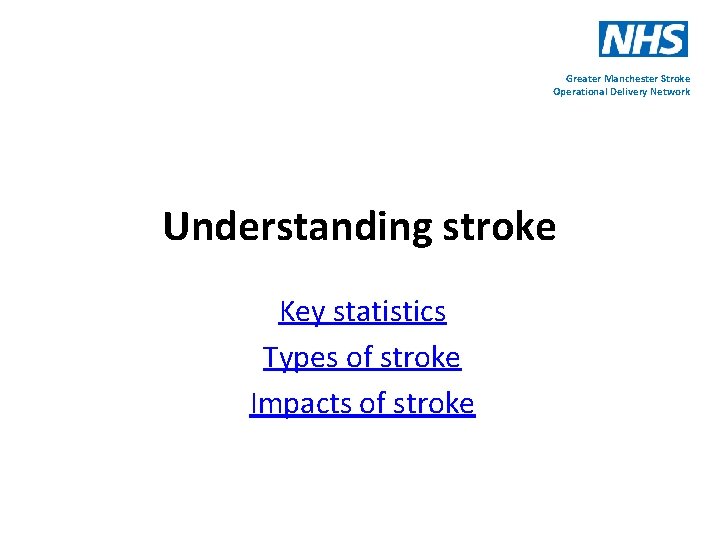 NHS

Greater Manchester Stroke
Operational Delivery Network

Understanding stroke

Key statistics

Types of stroke

Impacts of stroke